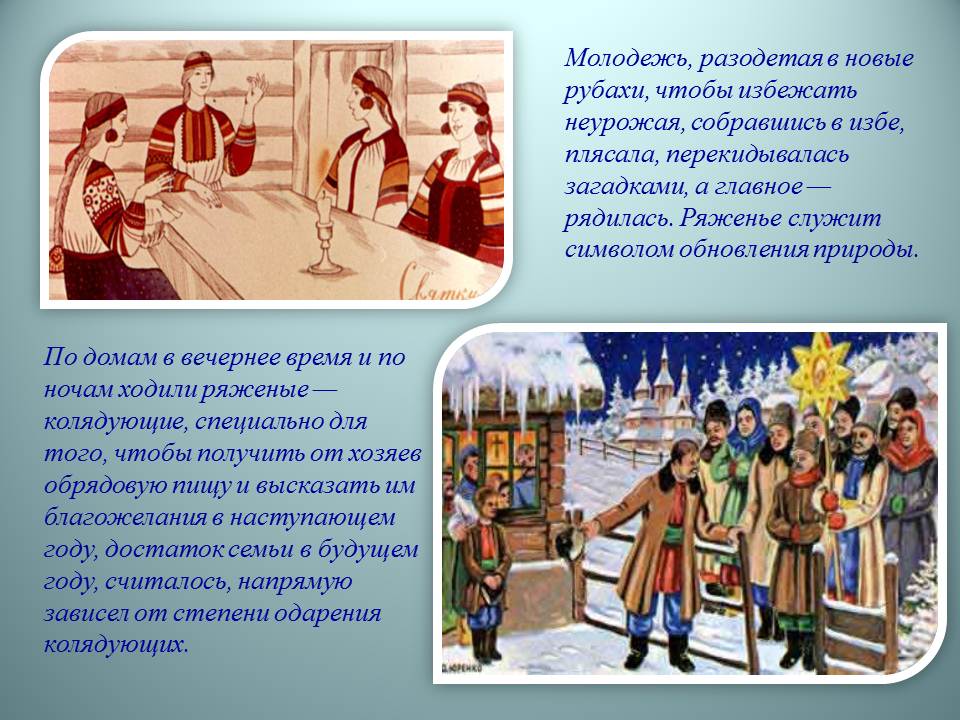 Святки

Молодежь, разодетая в новые рубахи, чтобы избежать неурожая, собравшись в избе, плясала, перекидывалась загадками, а главное — рядилась. Ряженье служит символом обновления природы.

По домам в вечернее время и по ночам ходили ряженые — колядующие, специально для того, чтобы получить от хозяев обрядовую пищу и высказать им благожелания в наступающем году, достаток семьи в будущем году, считалось, напрямую зависел от степени одарения колядующих.

Д.ЮРЕНКО